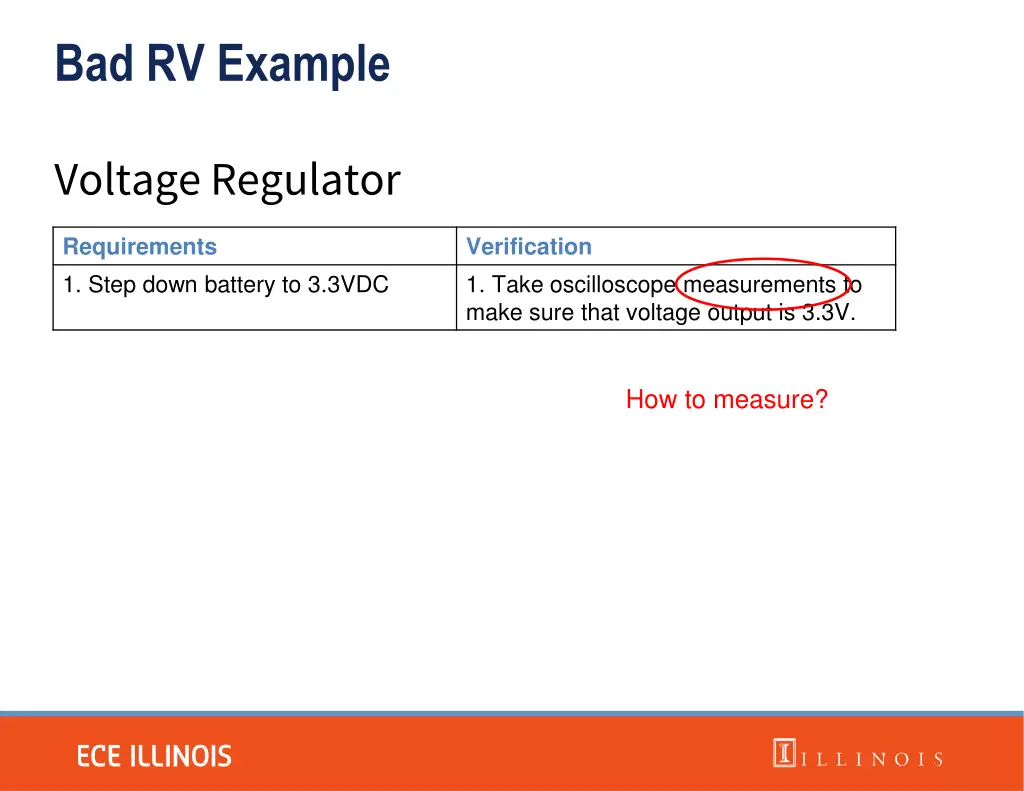 Bad RV Example

Voltage Regulator

| Requirements | Verification |
|---|---|
| 1. Step down battery to 3.3VDC | 1. Take oscilloscope measurements to make sure that voltage output is 3.3V. |

How to measure?

ECE ILLINOIS

I ILLINOIS